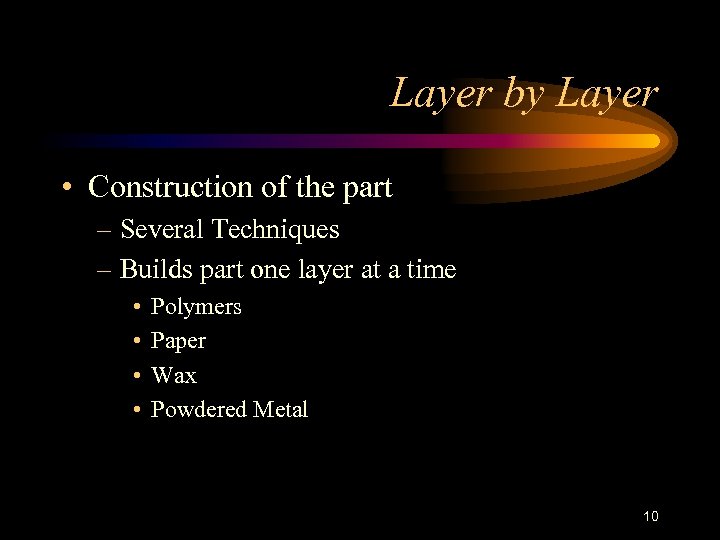 Layer by Layer

• Construction of the part
– Several Techniques
– Builds part one layer at a time
• Polymers
• Paper
• Wax
• Powdered Metal

10